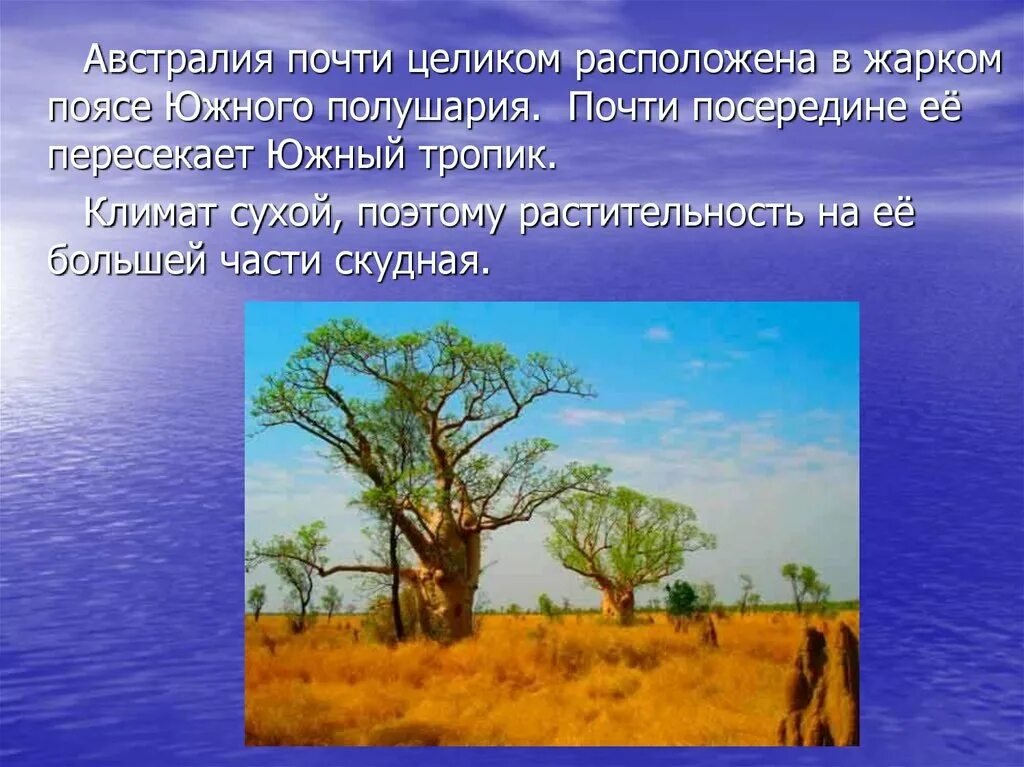 Австралия почти целиком расположена в жарком поясе Южного полушария. Почти посередине её пересекает Южный тропик.

Климат сухой, поэтому растительность на её большей части скудная.